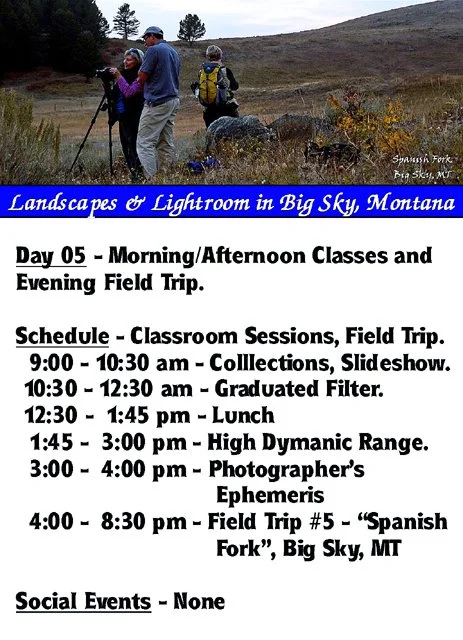 Spanish Fork
Big Sky, MT

Landscapes & Lightroom in Big Sky, Montana

Day 05 - Morning/Afternoon Classes and Evening Field Trip.

Schedule - Classroom Sessions, Field Trip.
9:00 - 10:30 am - Colllections, Slideshow.
10:30 - 12:30 am - Graduated Filter.
12:30 - 1:45 pm - Lunch
1:45 - 3:00 pm - High Dymanic Range.
3:00 - 4:00 pm - Photographer's Ephemeris
4:00 - 8:30 pm - Field Trip #5 - "Spanish Fork", Big Sky, MT

Social Events - None